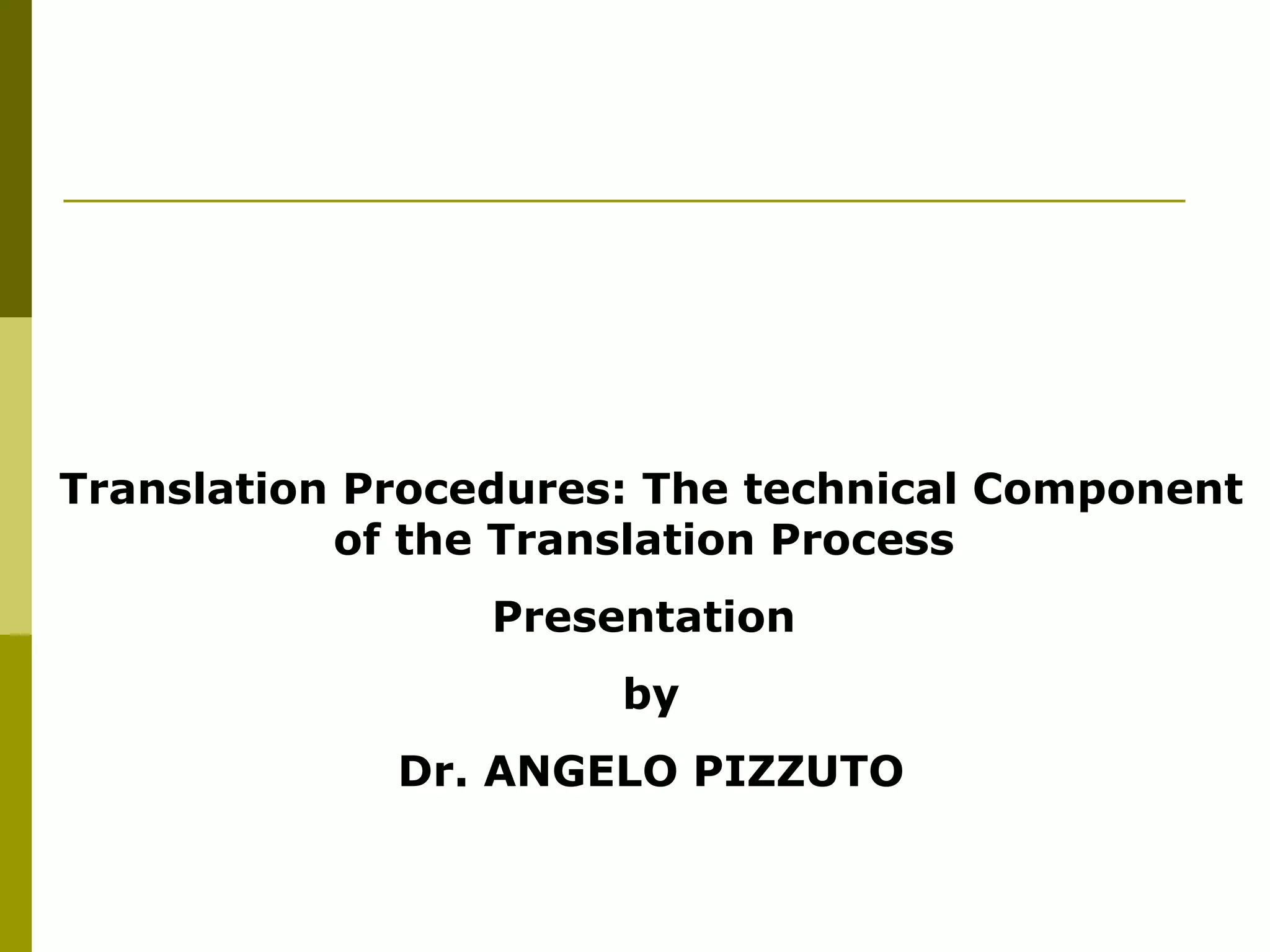 Translation Procedures: The technical Component of the Translation Process

Presentation

by

Dr. ANGELO PIZZUTO